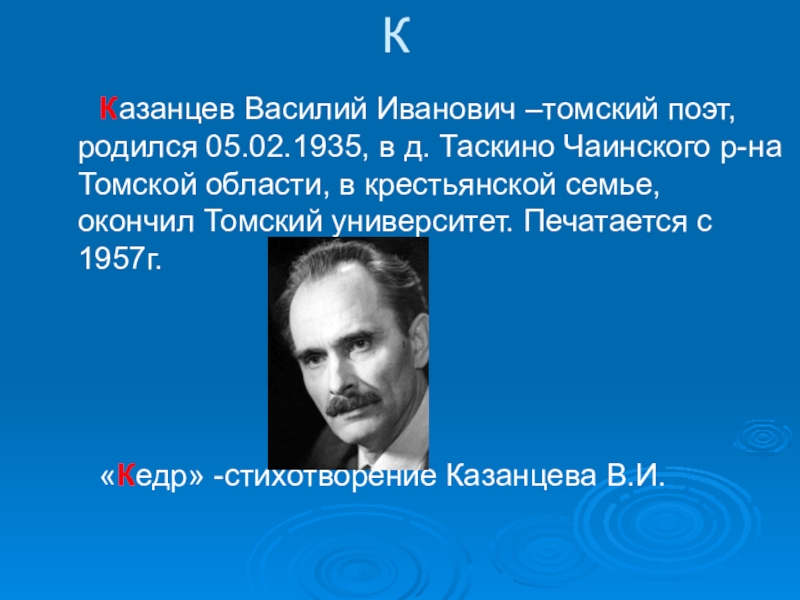 К

Казанцев Василий Иванович –томский поэт, родился 05.02.1935, в д. Таскино Чаинского р-на Томской области, в крестьянской семье, окончил Томский университет. Печатается с 1957г.

«Кедр» -стихотворение Казанцева В.И.